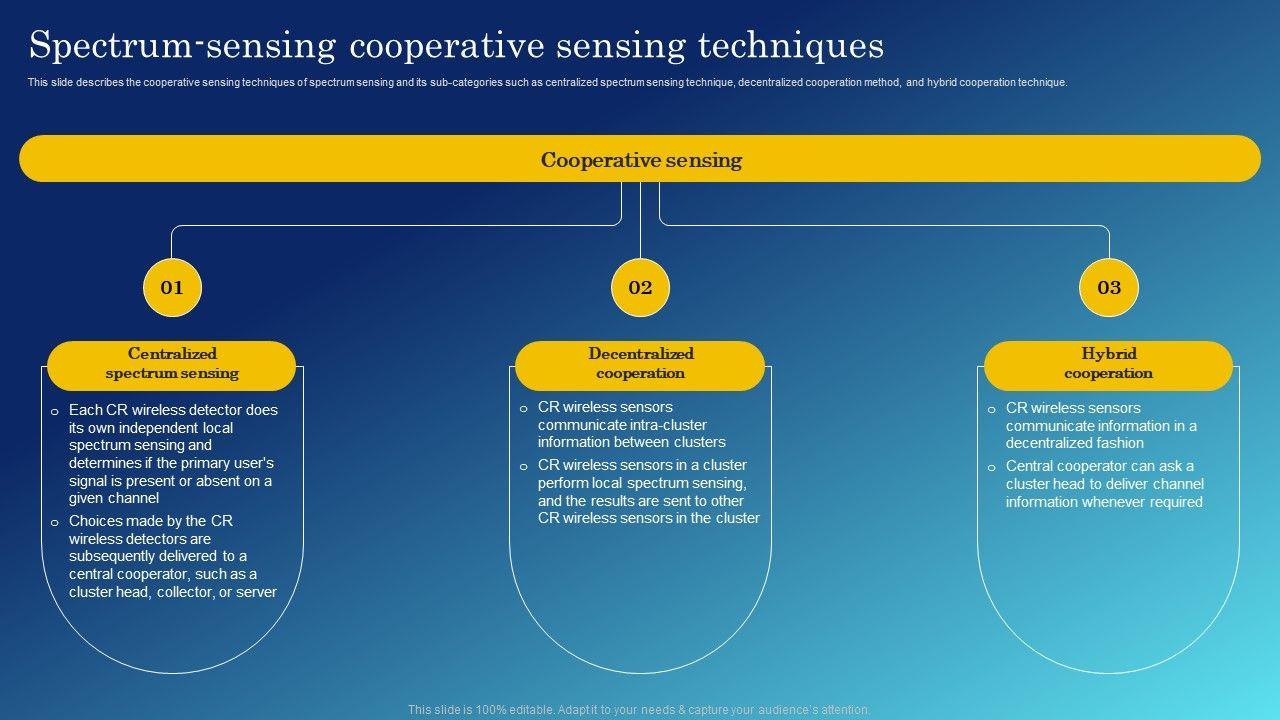 Spectrum-sensing cooperative sensing techniques

This slide describes the cooperative sensing techniques of spectrum sensing and its sub-categories such as centralized spectrum sensing technique, decentralized cooperation method, and hybrid cooperation technique.

Cooperative sensing

01

Centralized spectrum sensing

o Each CR wireless detector does its own independent local spectrum sensing and determines if the primary user's signal is present or absent on a given channel
o Choices made by the CR wireless detectors are subsequently delivered to a central cooperator, such as a cluster head, collector, or server

02

Decentralized cooperation

o CR wireless sensors communicate intra-cluster information between clusters
o CR wireless sensors in a cluster perform local spectrum sensing, and the results are sent to other CR wireless sensors in the cluster

03

Hybrid cooperation

o CR wireless sensors communicate information in a decentralized fashion
o Central cooperator can ask a cluster head to deliver channel information whenever required

This slide is 100% editable. Adapt it to your needs & capture your audience's attention.